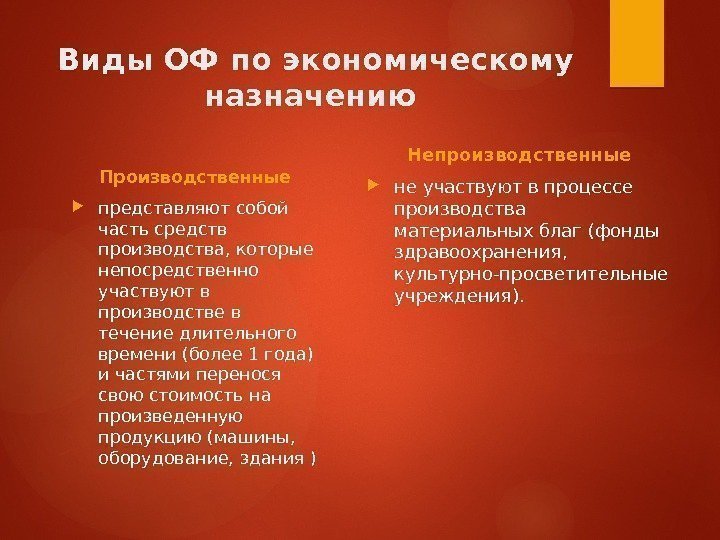 Виды ОФ по экономическому назначению

Производственные

представляют собой часть средств производства, которые непосредственно участвуют в производстве в течение длительного времени (более 1 года) и частями перенося свою стоимость на произведенную продукцию (машины, оборудование, здания )

Непроизводственные

не участвуют в процессе производства материальных благ (фонды здравоохранения, культурно-просветительные учреждения).